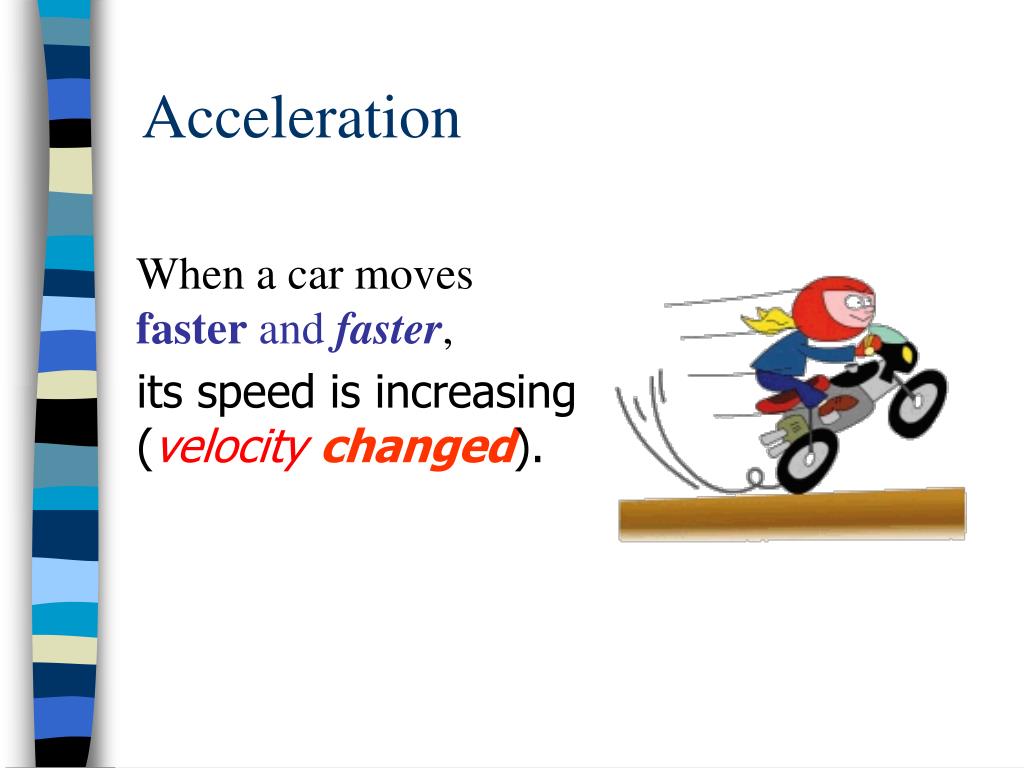 Acceleration

When a car moves faster and faster, its speed is increasing (velocity changed).